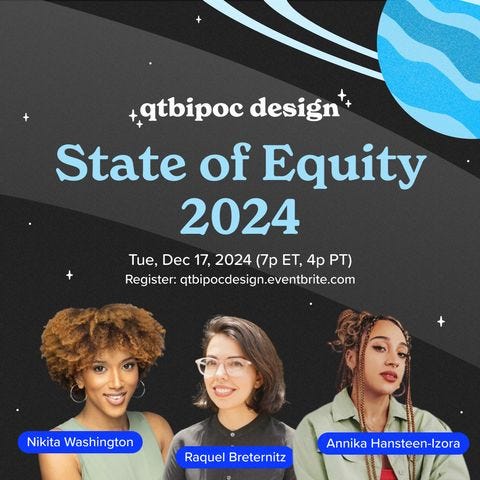 qtbipoc design

State of Equity 2024

Tue, Dec 17, 2024 (7p ET, 4p PT)
Register: qtbipocdesign.eventbrite.com

Nikita Washington

Raquel Breternitz

Annika Hansteen-Izora